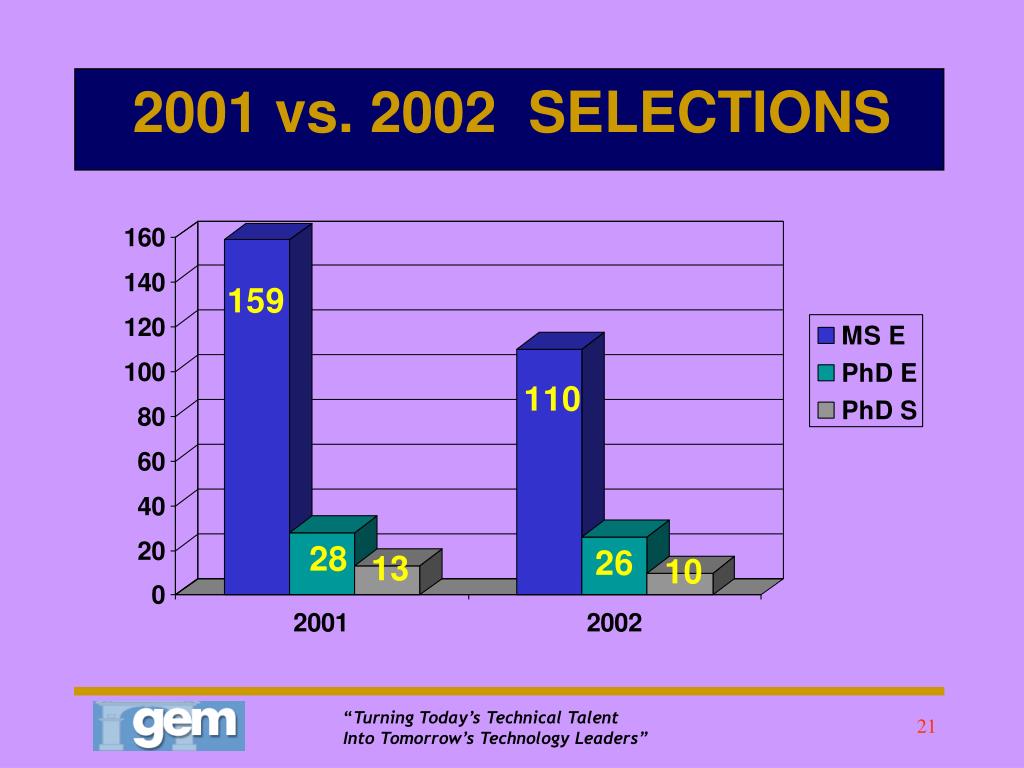 2001 vs. 2002 SELECTIONS

160
140
120
100
80
60
40
20
0

159
28
13
110
26
10

2001
2002

MS E
PhD E
PhD S

gem

"Turning Today's Technical Talent Into Tomorrow's Technology Leaders"

21